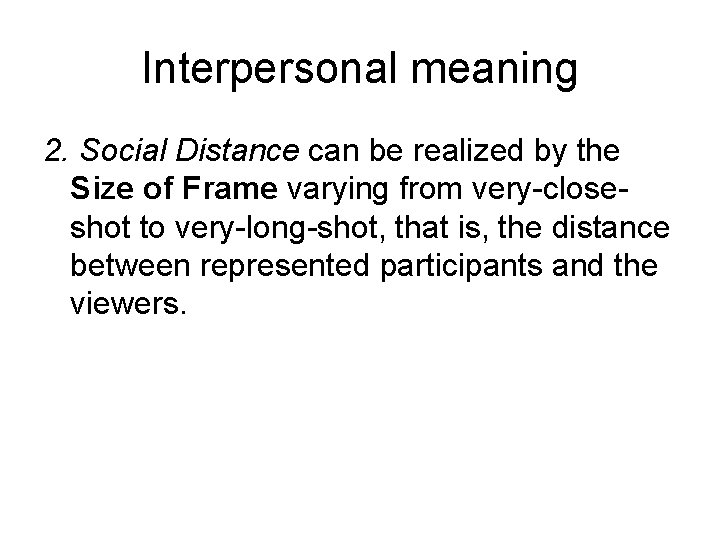 Interpersonal meaning

2. Social Distance can be realized by the Size of Frame varying from very-close-shot to very-long-shot, that is, the distance between represented participants and the viewers.